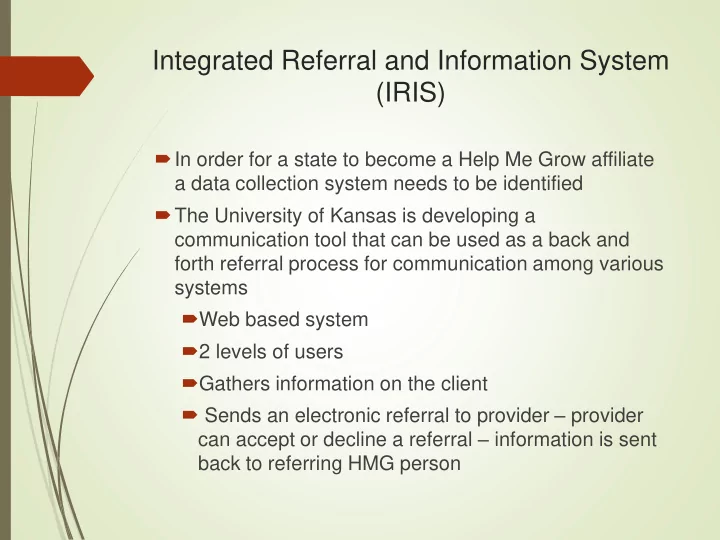 Integrated Referral and Information System (IRIS)

In order for a state to become a Help Me Grow affiliate a data collection system needs to be identified

The University of Kansas is developing a communication tool that can be used as a back and forth referral process for communication among various systems

Web based system

2 levels of users

Gathers information on the client

Sends an electronic referral to provider – provider can accept or decline a referral – information is sent back to referring HMG person